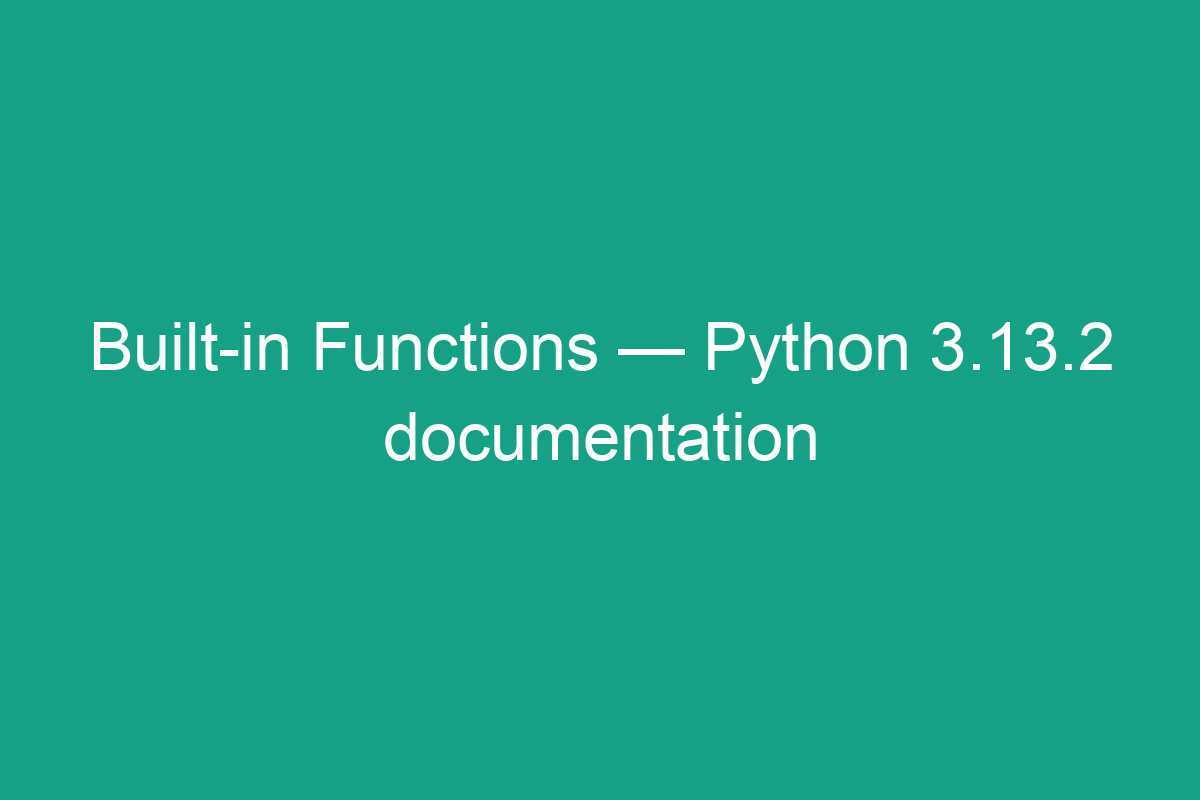 Built-in Functions — Python 3.13.2 documentation